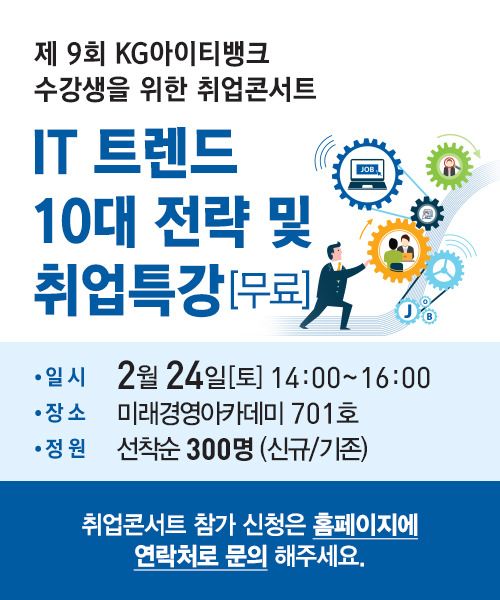 제 9회 KG아이티뱅크
수강생을 위한 취업콘서트

IT 트렌드
10대 전략 및
취업특강[무료]

JOB

J O B

•일시 2월 24일[토] 14:00~16:00
•장소 미래경영아카데미 701호
•정원 선착순 300명 (신규/기존)

취업콘서트 참가 신청은 홈페이지에
연락처로 문의 해주세요.